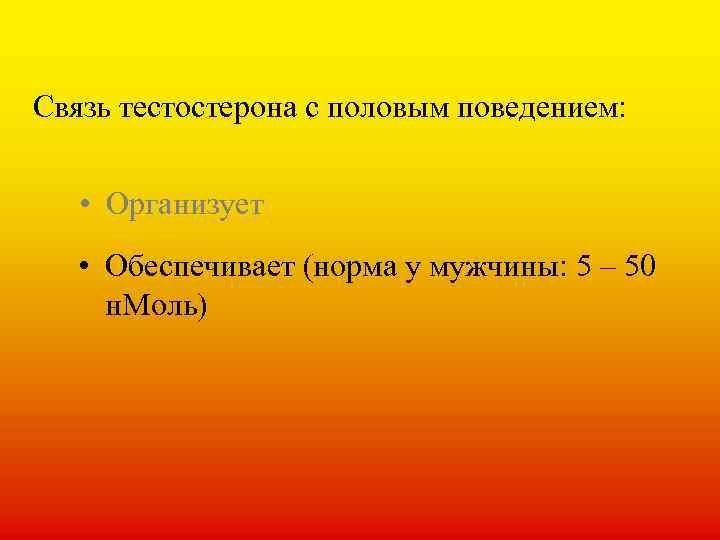 Связь тестостерона с половым поведением:

• Организует

• Обеспечивает (норма у мужчины: 5 – 50 нМоль)